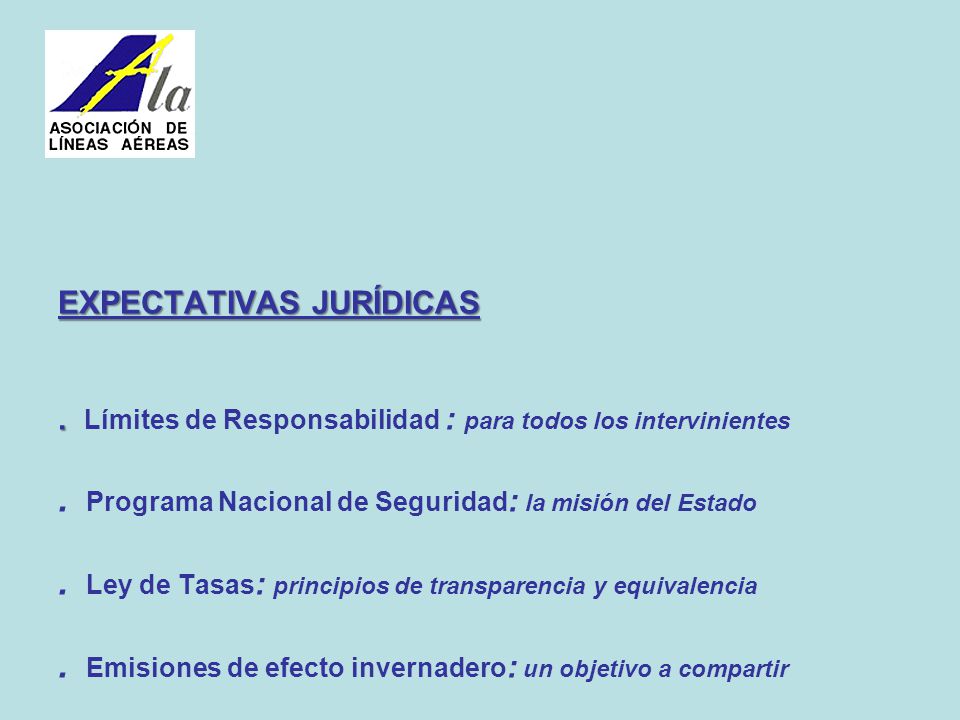 Ala
ASOCIACIÓN DE LÍNEAS AÉREAS

EXPECTATIVAS JURÍDICAS

. Límites de Responsabilidad : para todos los intervinientes

. Programa Nacional de Seguridad: la misión del Estado

. Ley de Tasas: principios de transparencia y equivalencia

. Emisiones de efecto invernadero: un objetivo a compartir